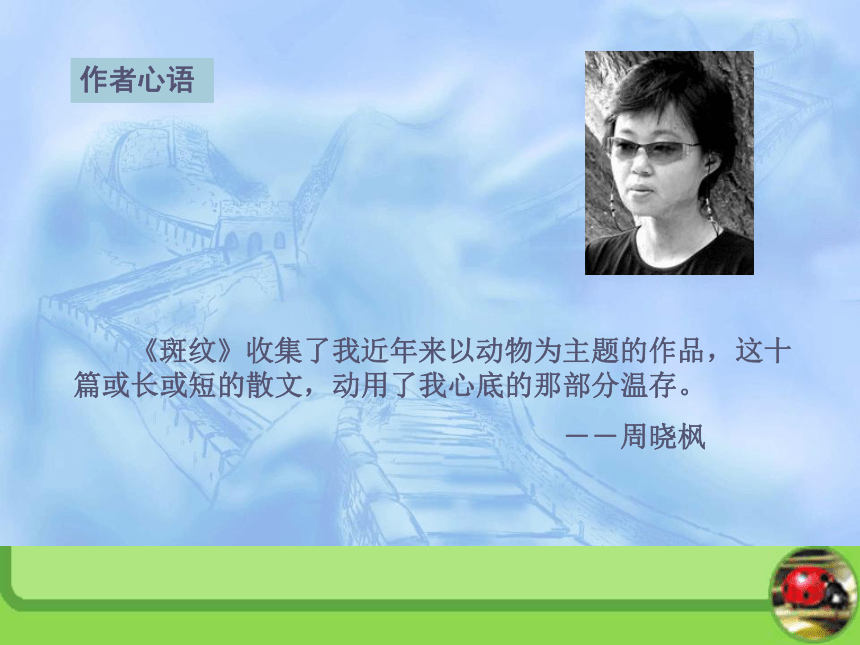 作者心语

《斑纹》收集了我近年来以动物为主题的作品，这十篇或长或短的散文，动用了我心底的那部分温存。

——周晓枫